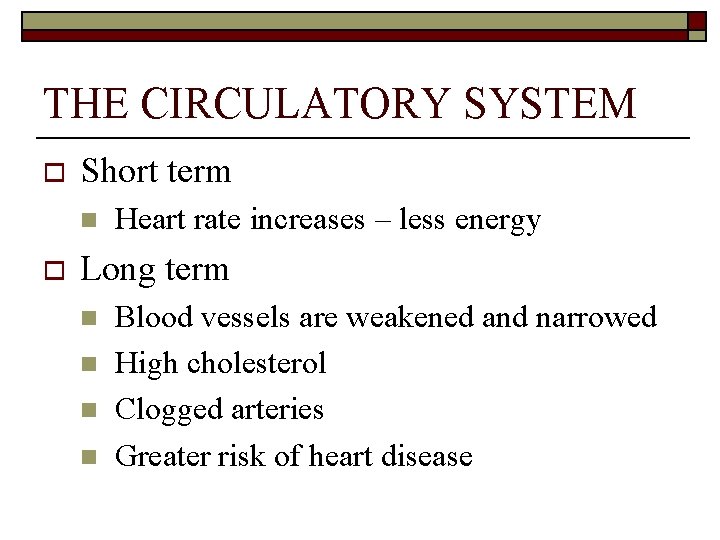 THE CIRCULATORY SYSTEM

Short term

Heart rate increases – less energy

Long term

Blood vessels are weakened and narrowed

High cholesterol

Clogged arteries

Greater risk of heart disease